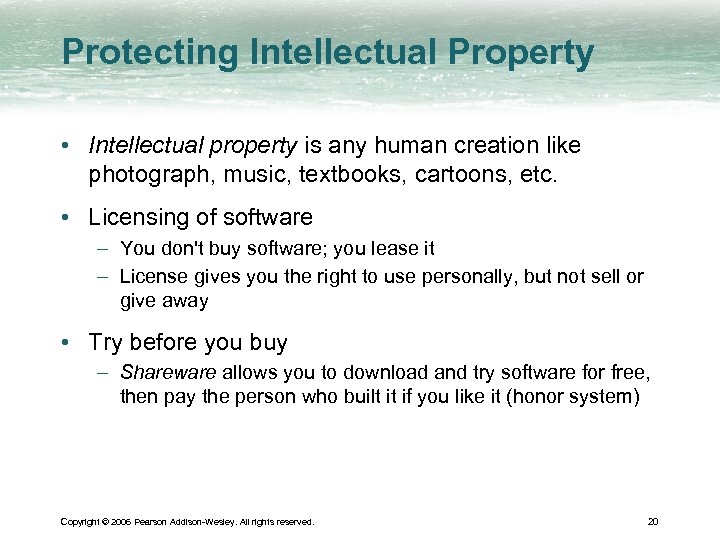 Protecting Intellectual Property

• Intellectual property is any human creation like photograph, music, textbooks, cartoons, etc.

• Licensing of software
– You don't buy software; you lease it
– License gives you the right to use personally, but not sell or give away

• Try before you buy
– Shareware allows you to download and try software for free, then pay the person who built it if you like it (honor system)

Copyright © 2006 Pearson Addison-Wesley. All rights reserved.

20